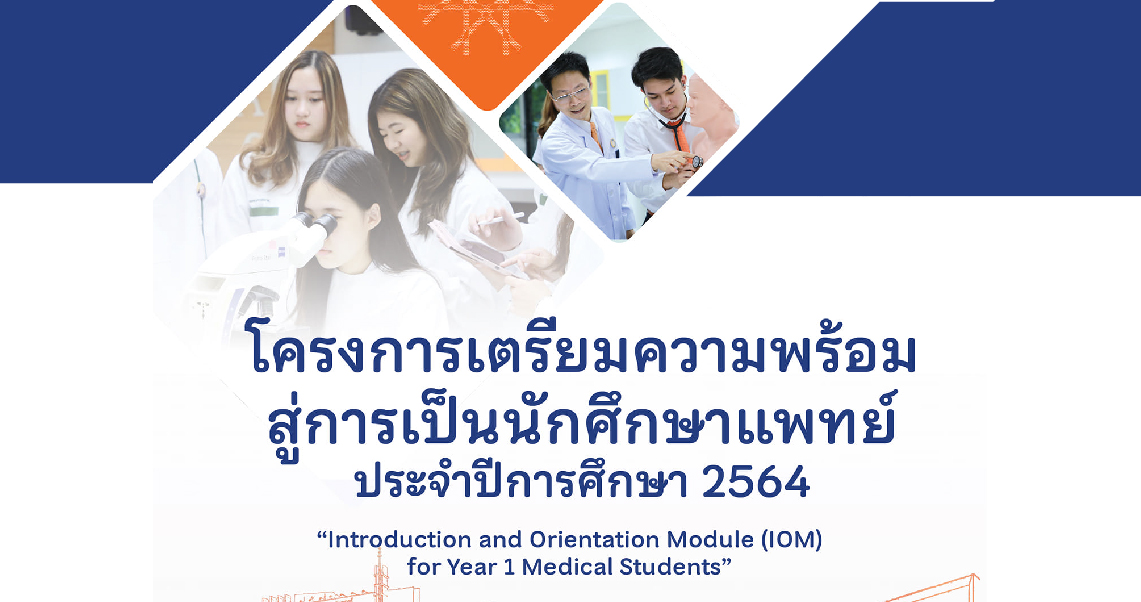 โครงการเตรียมความพร้อม
สู่การเป็นนักศึกษาแพทย์
ประจำปีการศึกษา 2564

“Introduction and Orientation Module (IOM)
for Year 1 Medical Students”